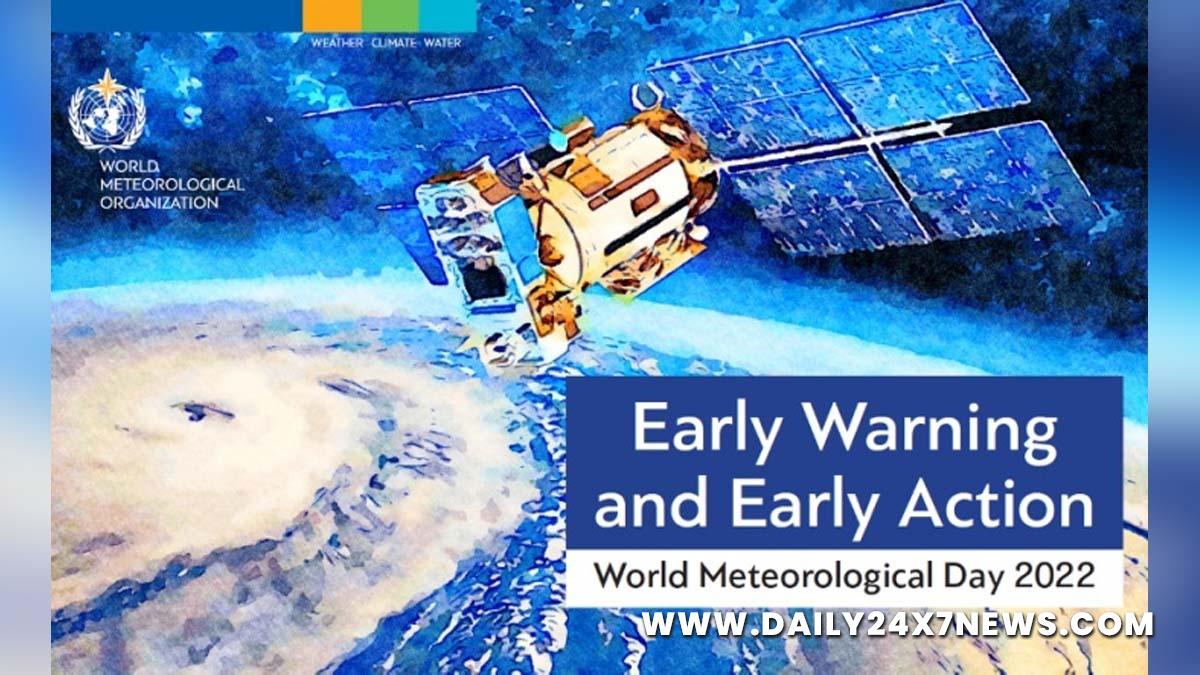 WEATHER CLIMATE WATER

WORLD METEOROLOGICAL ORGANIZATION

Early Warning and Early Action

World Meteorological Day 2022

WWW.DAILY24X7NEWS.COM